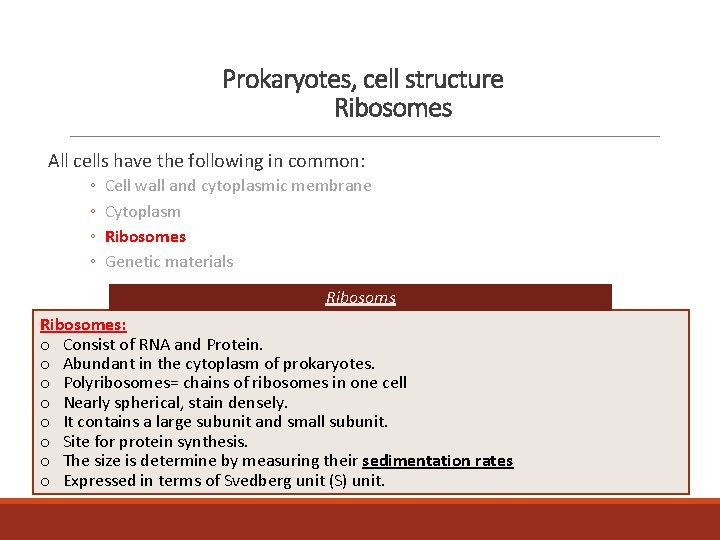 Prokaryotes, cell structure
Ribosomes

All cells have the following in common:

◦ Cell wall and cytoplasmic membrane
◦ Cytoplasm
◦ Ribosomes
◦ Genetic materials

Ribosoms

Ribosomes:
o Consist of RNA and Protein.
o Abundant in the cytoplasm of prokaryotes.
o Polyribosomes= chains of ribosomes in one cell
o Nearly spherical, stain densely.
o It contains a large subunit and small subunit.
o Site for protein synthesis.
o The size is determine by measuring their sedimentation rates
o Expressed in terms of Svedberg unit (S) unit.